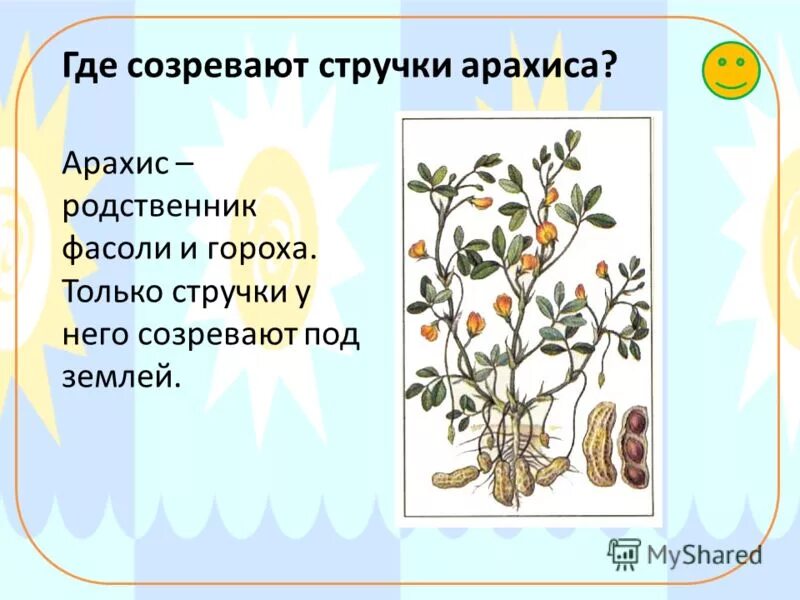 Где созревают стручки арахиса?

Арахис – родственник фасоли и гороха. Только стручки у него созревают под землей.

MyShared